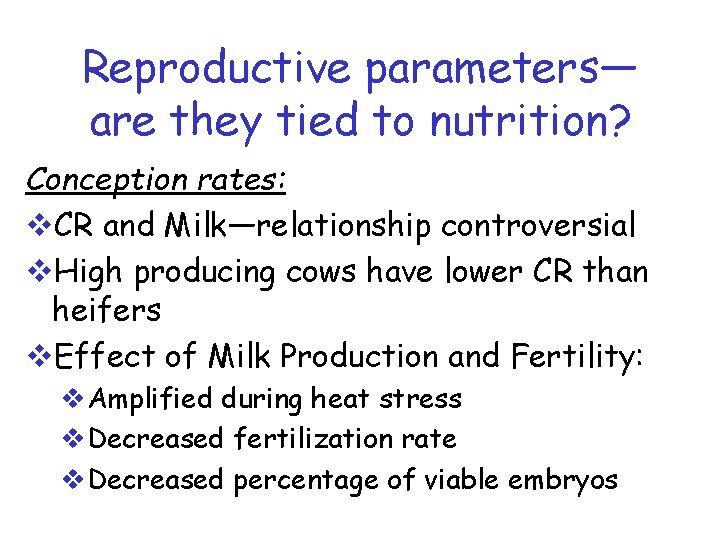 Reproductive parameters—are they tied to nutrition?

Conception rates:

❖CR and Milk—relationship controversial

❖High producing cows have lower CR than heifers

❖Effect of Milk Production and Fertility:

❖Amplified during heat stress

❖Decreased fertilization rate

❖Decreased percentage of viable embryos